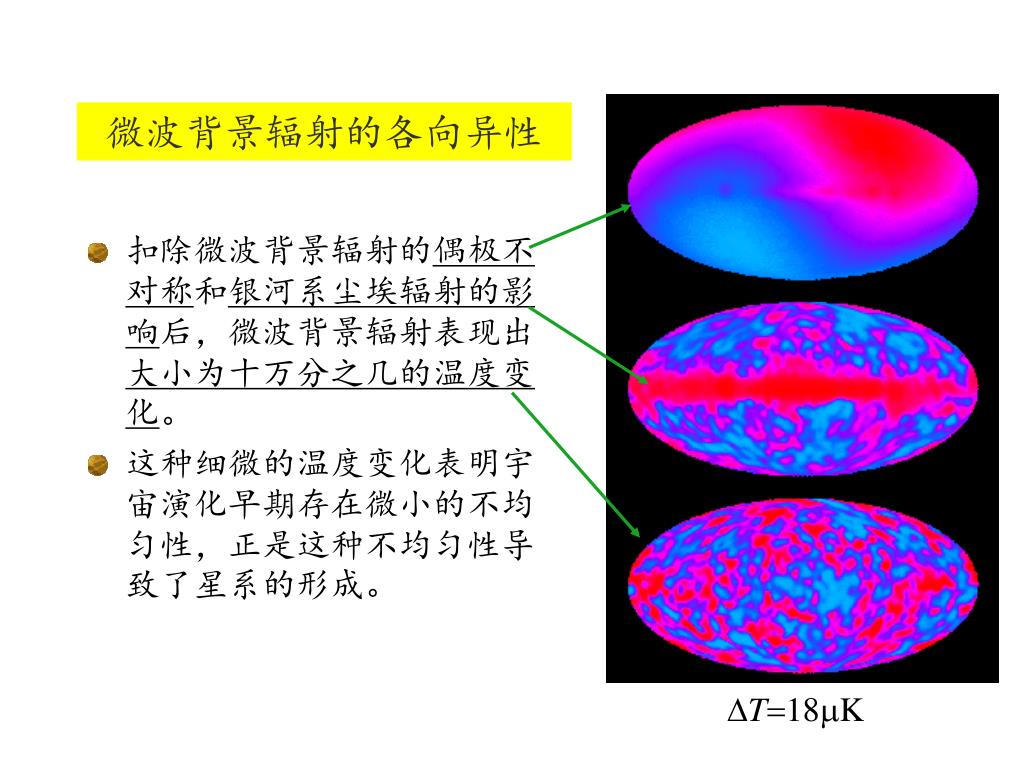 微波背景辐射的各向异性

扣除微波背景辐射的偶极不对称和银河系尘埃辐射的影响后，微波背景辐射表现出大小为十万分之几的温度变化。

这种细微的温度变化表明宇宙演化早期存在微小的不均匀性，正是这种不均匀性导致了星系的形成。

$\Delta T$=18μK